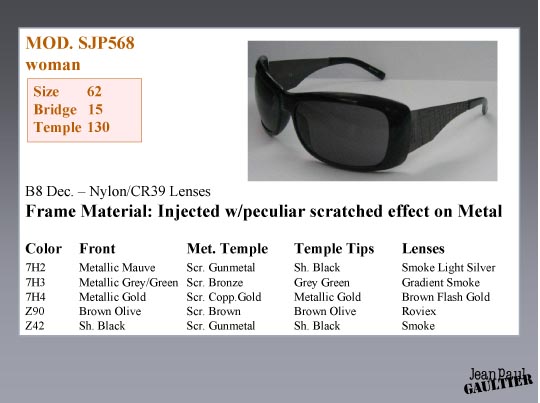 MOD. SJP568
woman

Size 62
Bridge 15
Temple 130

B8 Dec. – Nylon/CR39 Lenses
Frame Material: Injected w/peculiar scratched effect on Metal

| Color | Front | Met. Temple | Temple Tips | Lenses |
|---|---|---|---|---|
| 7H2 | Metallic Mauve | Scr. Gunmetal | Sh. Black | Smoke Light Silver |
| 7H3 | Metallic Grey/Green | Scr. Bronze | Grey Green | Gradient Smoke |
| 7H4 | Metallic Gold | Scr. Copp.Gold | Metallic Gold | Brown Flash Gold |
| Z90 | Brown Olive | Scr. Brown | Brown Olive | Roviex |
| Z42 | Sh. Black | Scr. Gunmetal | Sh. Black | Smoke |

Jean Paul GAULTIER